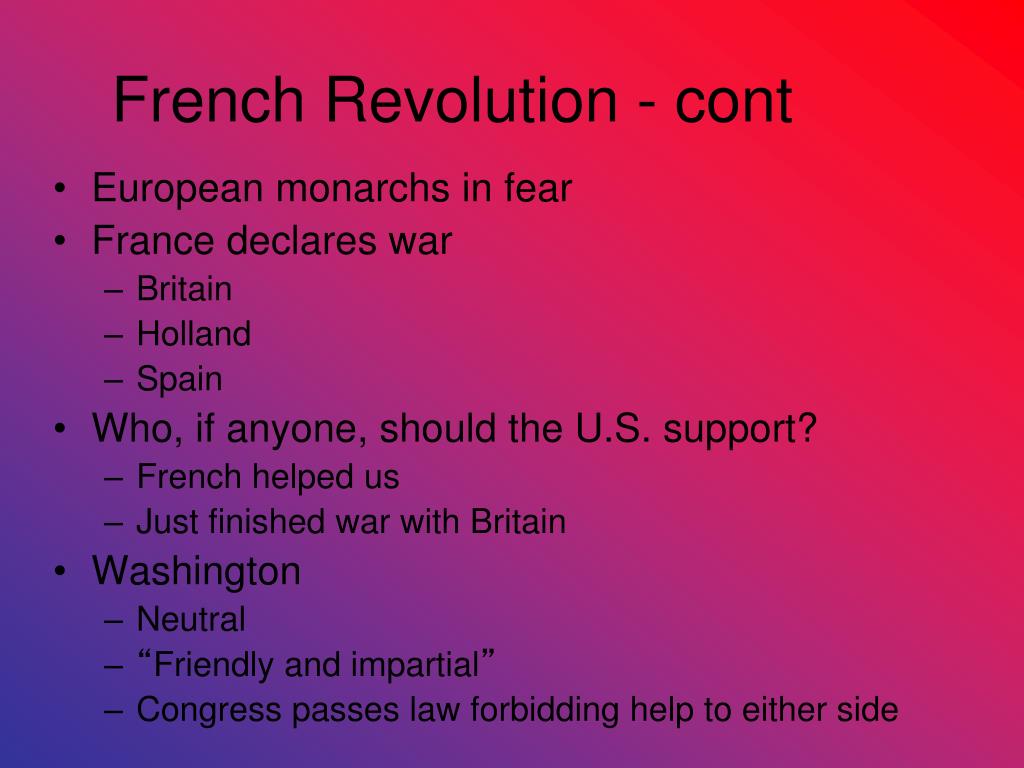 French Revolution - cont

• European monarchs in fear
• France declares war
  – Britain
  – Holland
  – Spain
• Who, if anyone, should the U.S. support?
  – French helped us
  – Just finished war with Britain
• Washington
  – Neutral
  – “Friendly and impartial”
  – Congress passes law forbidding help to either side